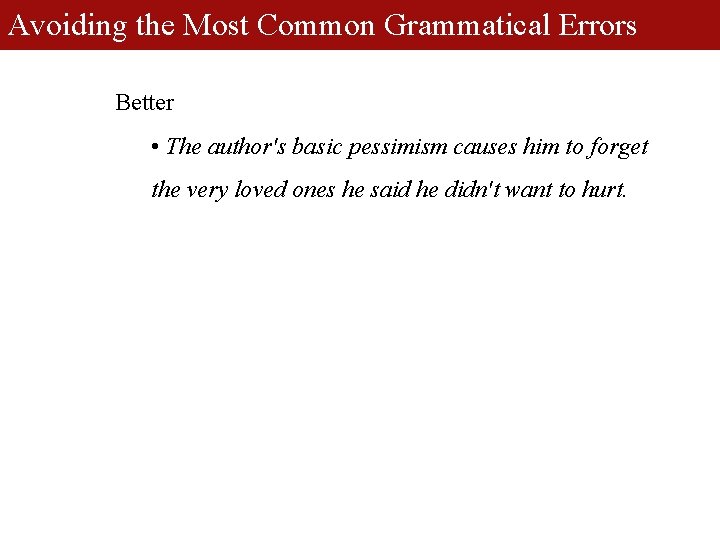 Avoiding the Most Common Grammatical Errors

Better

• The author's basic pessimism causes him to forget the very loved ones he said he didn't want to hurt.